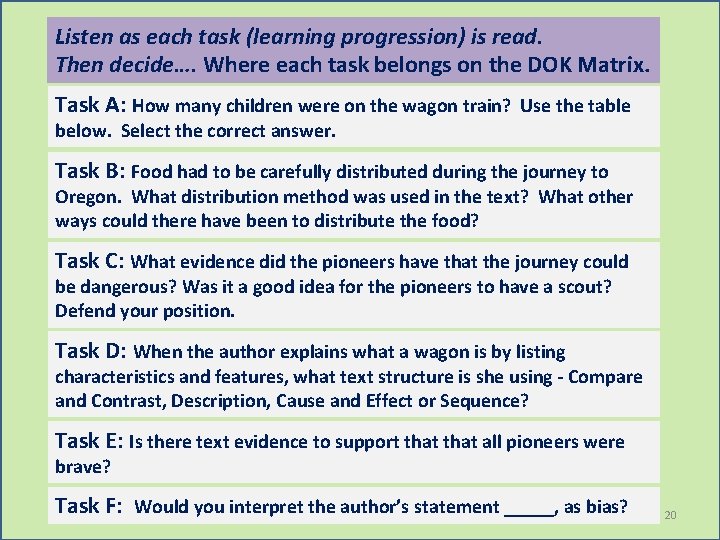 Listen as each task (learning progression) is read.
Then decide…. Where each task belongs on the DOK Matrix.

Task A: How many children were on the wagon train? Use the table below. Select the correct answer.

Task B: Food had to be carefully distributed during the journey to Oregon. What distribution method was used in the text? What other ways could there have been to distribute the food?

Task C: What evidence did the pioneers have that the journey could be dangerous? Was it a good idea for the pioneers to have a scout? Defend your position.

Task D: When the author explains what a wagon is by listing characteristics and features, what text structure is she using - Compare and Contrast, Description, Cause and Effect or Sequence?

Task E: Is there text evidence to support that that all pioneers were brave?

Task F: Would you interpret the author's statement _____, as bias?

20